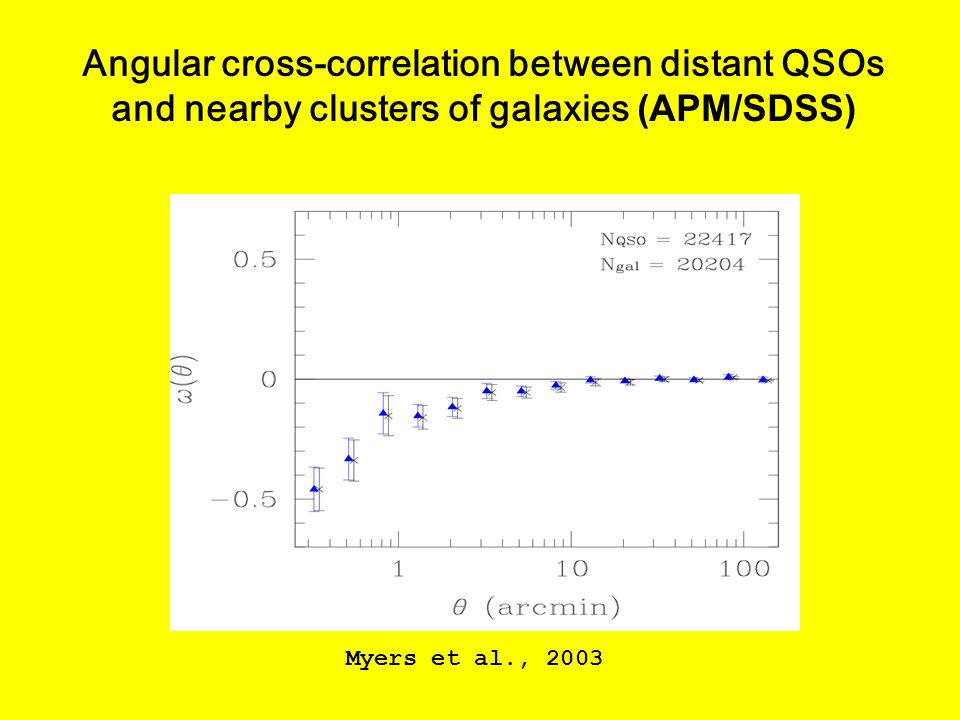 Angular cross-correlation between distant QSOs and nearby clusters of galaxies (APM/SDSS)

$N_{QSO} = 22417$
$N_{gal} = 20204$

0.5
0
−0.5
$\omega(\theta)$
1
10
100
$\theta$ (arcmin)

Myers et al., 2003